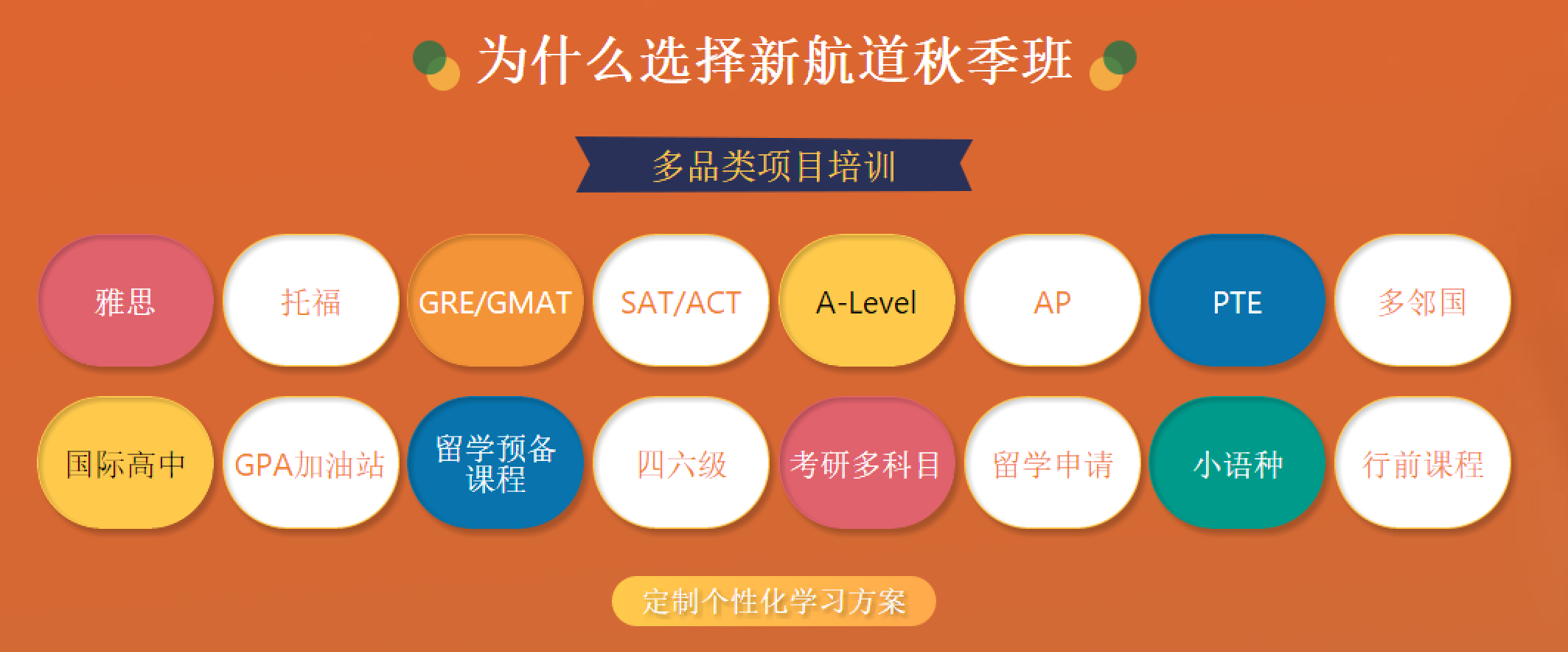 为什么选择新航道秋季班

多品类项目培训

雅思 托福 GRE/GMAT SAT/ACT A-Level AP PTE 多邻国

国际高中 GPA加油站 留学预备课程 四六级 考研多科目 留学申请 小语种 行前课程

定制个性化学习方案